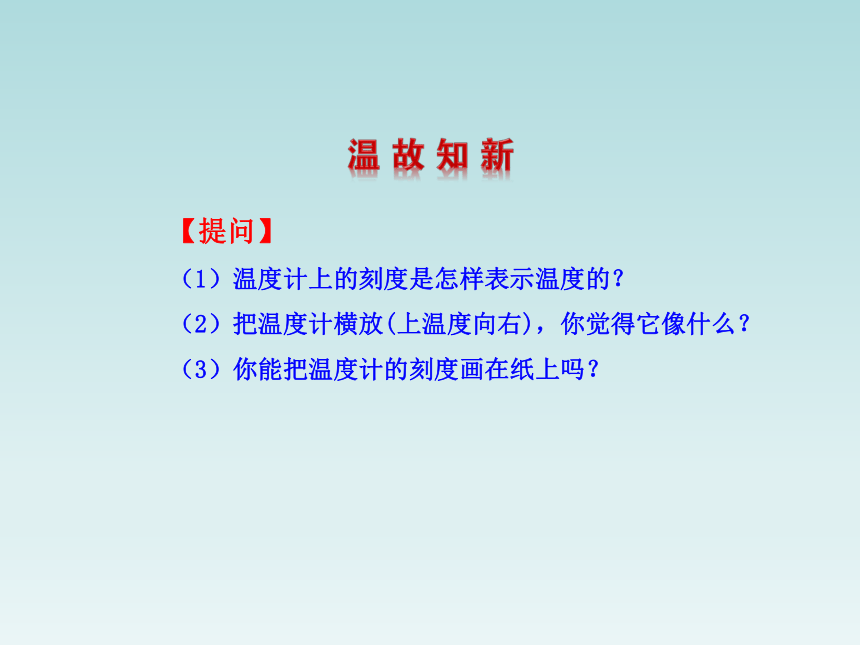 温故知新

【提问】

（1）温度计上的刻度是怎样表示温度的？

（2）把温度计横放(上温度向右)，你觉得它像什么？

（3）你能把温度计的刻度画在纸上吗？